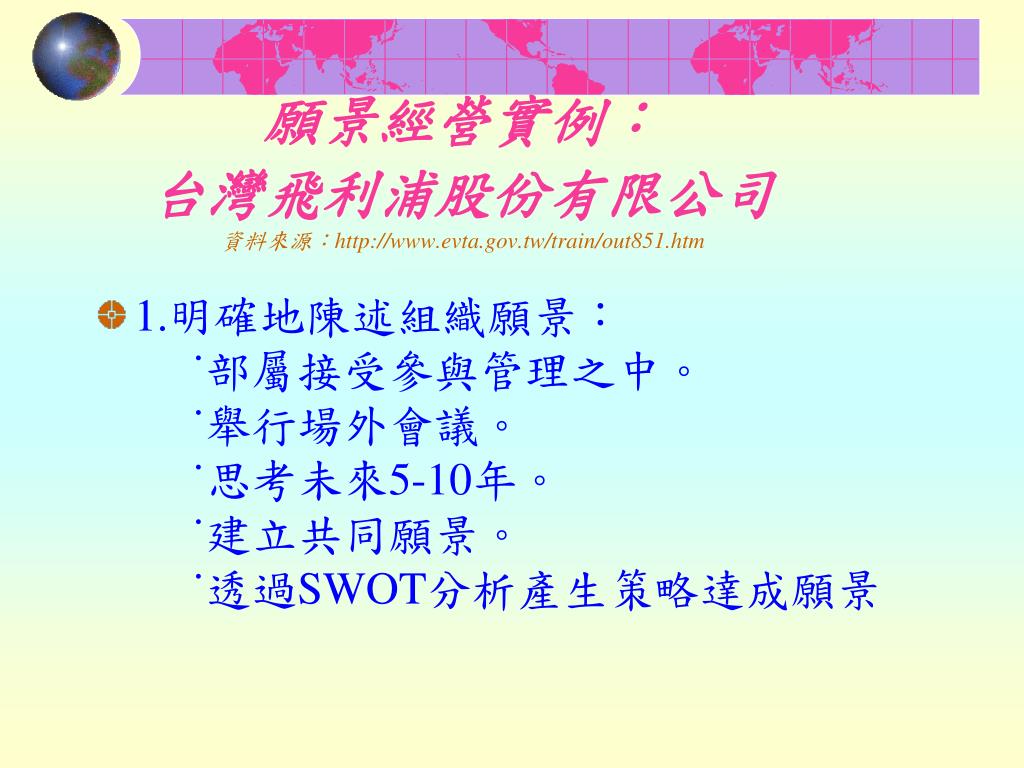 願景經營實例：
台灣飛利浦股份有限公司
資料來源：http://www.evta.gov.tw/train/out851.htm

1.明確地陳述組織願景：
˙部屬接受參與管理之中。
˙舉行場外會議。
˙思考未來5-10年。
˙建立共同願景。
˙透過SWOT分析產生策略達成願景